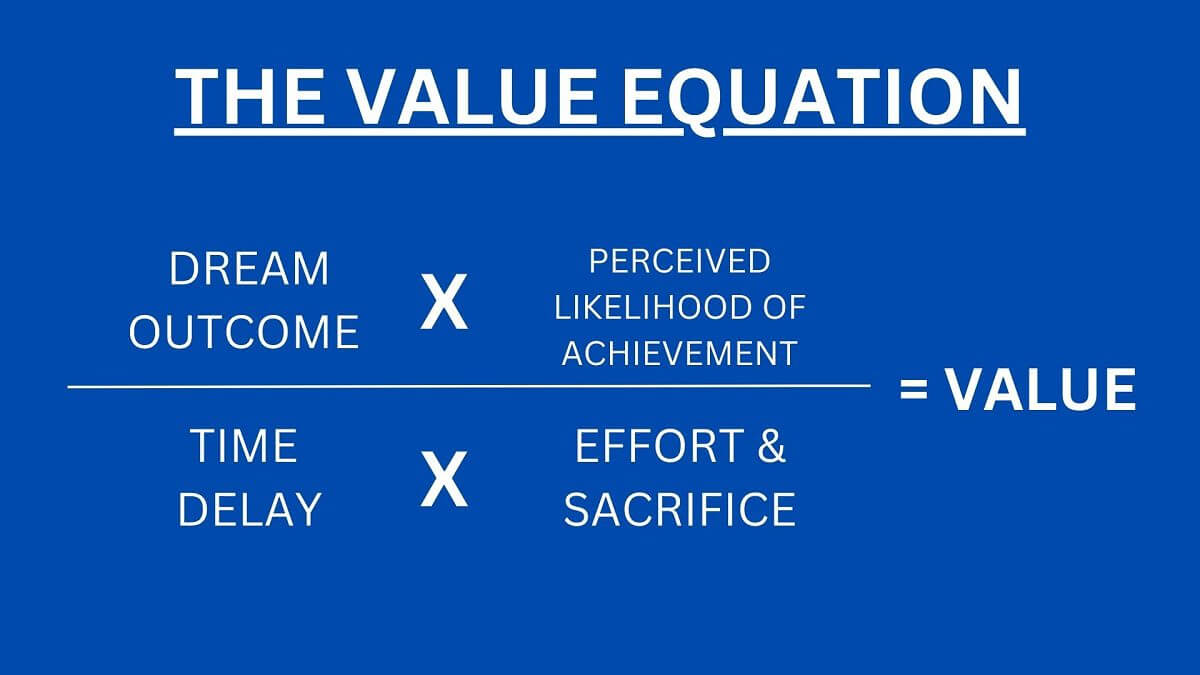 THE VALUE EQUATION

$\frac{\text{DREAM OUTCOME} \times \text{PERCEIVED LIKELIHOOD OF ACHIEVEMENT}}{\text{TIME DELAY} \times \text{EFFORT \& SACRIFICE}} = \text{VALUE}$